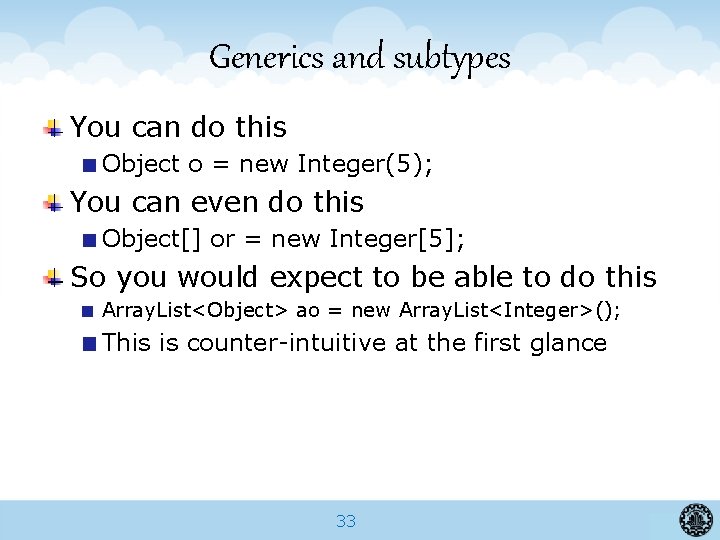 Generics and subtypes

You can do this

Object o = new Integer(5);

You can even do this

Object[] or = new Integer[5];

So you would expect to be able to do this

ArrayList<Object> ao = new ArrayList<Integer>();

This is counter-intuitive at the first glance

33